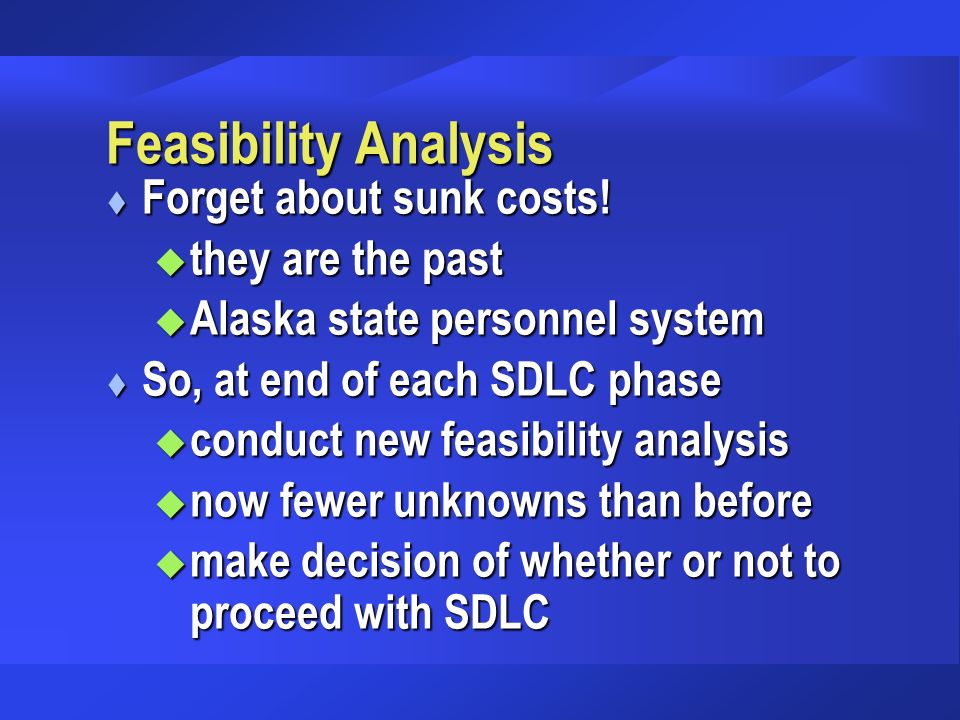 Feasibility Analysis

♦ Forget about sunk costs!
  ◆ they are the past
  ◆ Alaska state personnel system
♦ So, at end of each SDLC phase
  ◆ conduct new feasibility analysis
  ◆ now fewer unknowns than before
  ◆ make decision of whether or not to proceed with SDLC